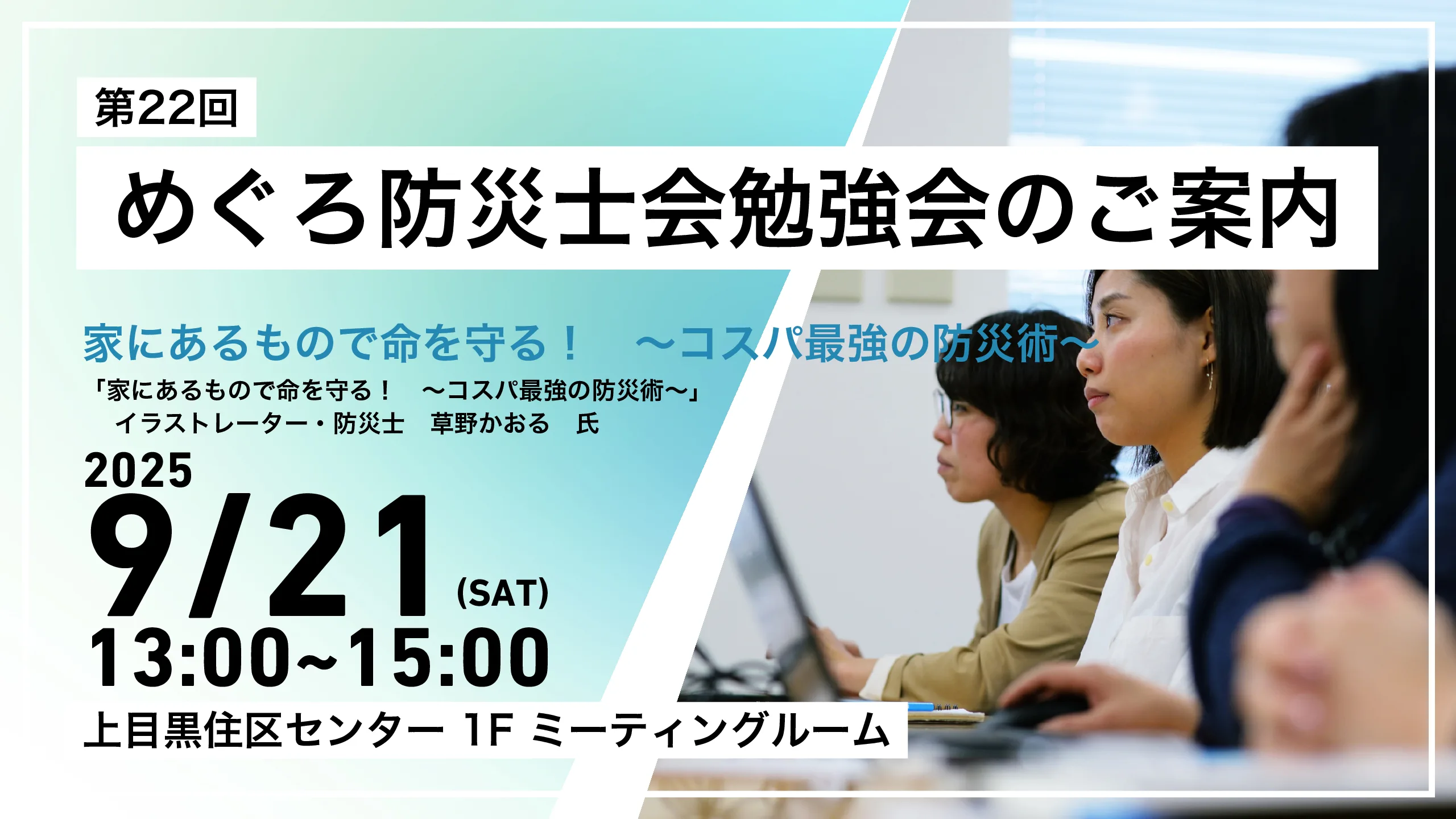 第22回

めぐろ防災士会勉強会のご案内

家にあるもので命を守る！　～コスパ最強の防災術～

「家にあるもので命を守る！　～コスパ最強の防災術～」
イラストレーター・防災士　草野かおる　氏

2025
9/21 (SAT)
13:00~15:00

上目黒住区センター 1F ミーティングルーム